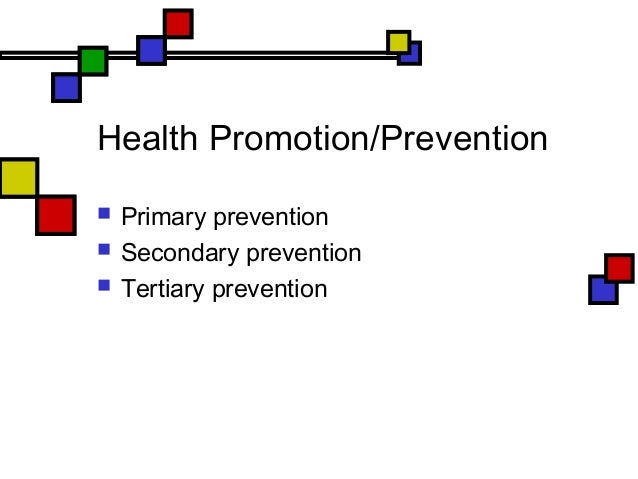 Health Promotion/Prevention

- Primary prevention
- Secondary prevention
- Tertiary prevention